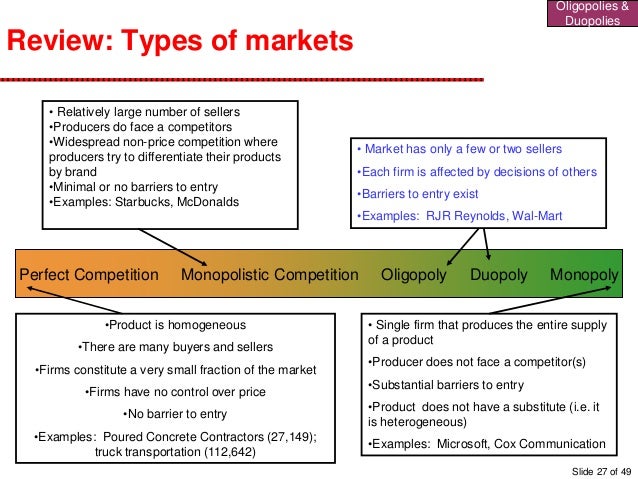 Oligopolies & Duopolies

Review: Types of markets

• Relatively large number of sellers
•Producers do face a competitors
•Widespread non-price competition where producers try to differentiate their products by brand
•Minimal or no barriers to entry
•Examples: Starbucks, McDonalds

• Market has only a few or two sellers
•Each firm is affected by decisions of others
•Barriers to entry exist
•Examples: RJR Reynolds, Wal-Mart

Perfect Competition Monopolistic Competition Oligopoly Duopoly Monopoly

•Product is homogeneous
•There are many buyers and sellers
•Firms constitute a very small fraction of the market
•Firms have no control over price
•No barrier to entry
•Examples: Poured Concrete Contractors (27,149); truck transportation (112,642)

• Single firm that produces the entire supply of a product
•Producer does not face a competitor(s)
•Substantial barriers to entry
•Product does not have a substitute (i.e. it is heterogeneous)
•Examples: Microsoft, Cox Communication

Slide 27 of 49